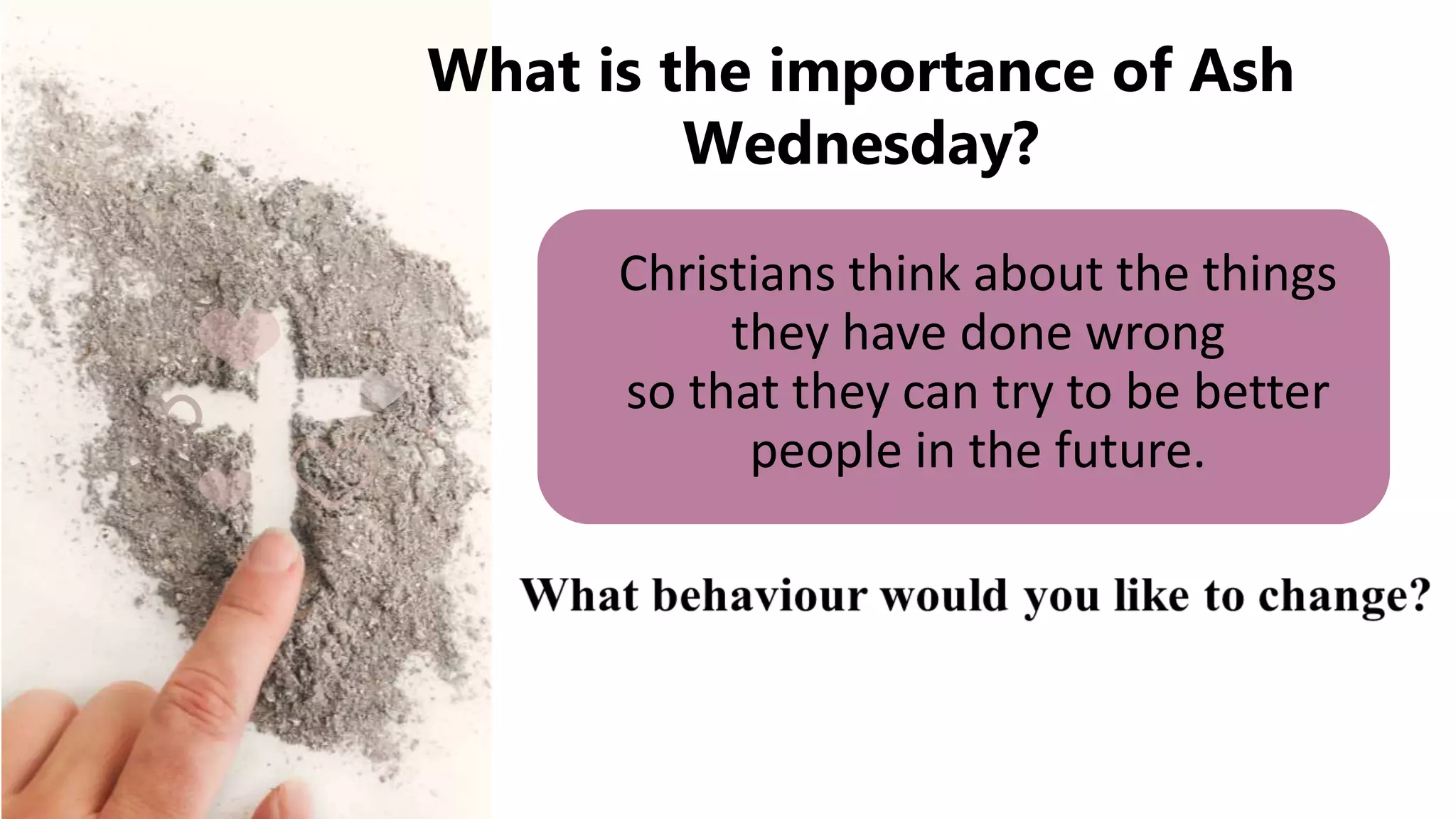 What is the importance of Ash Wednesday?

Christians think about the things they have done wrong
so that they can try to be better people in the future.

What behaviour would you like to change?